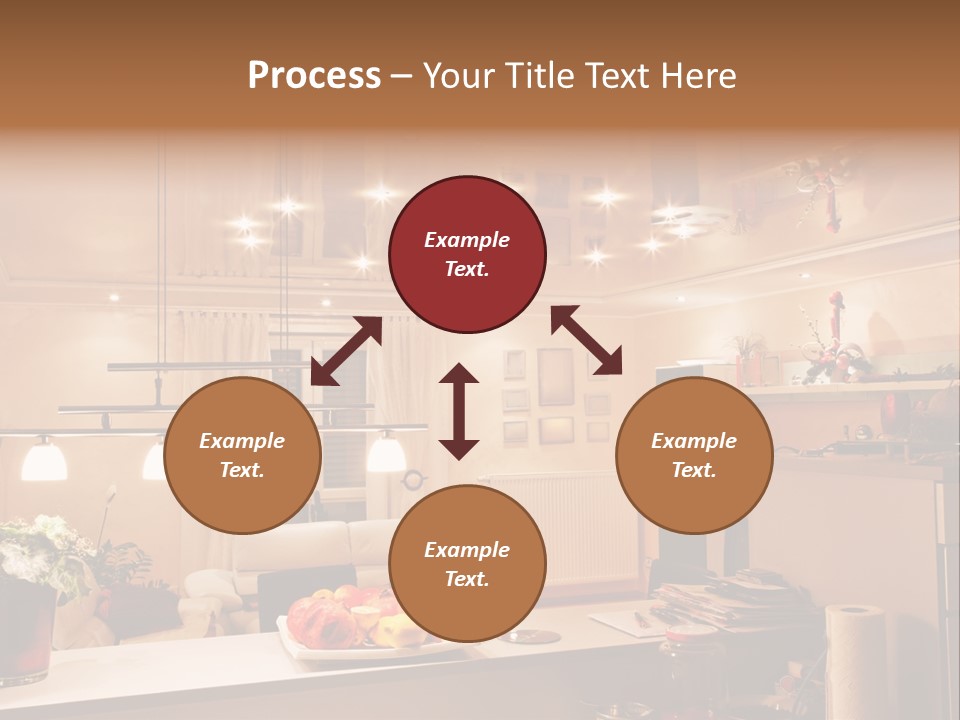 Process – Your Title Text Here

Example Text.

Example Text.

Example Text.

Example Text.